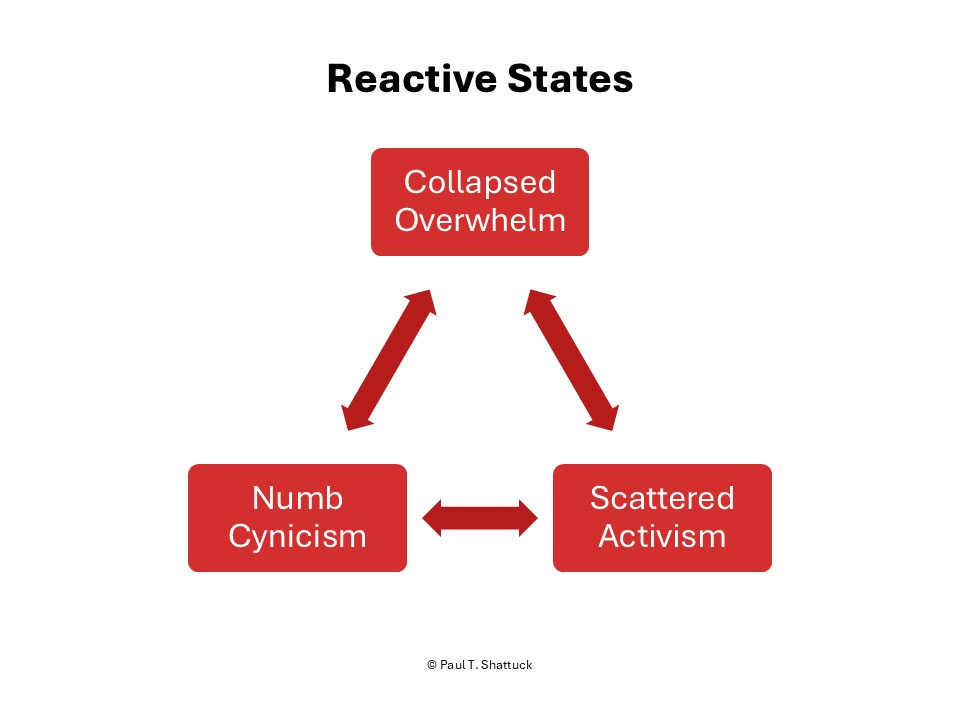 Reactive States

Collapsed Overwhelm

Numb Cynicism

Scattered Activism

© Paul T. Shattuck